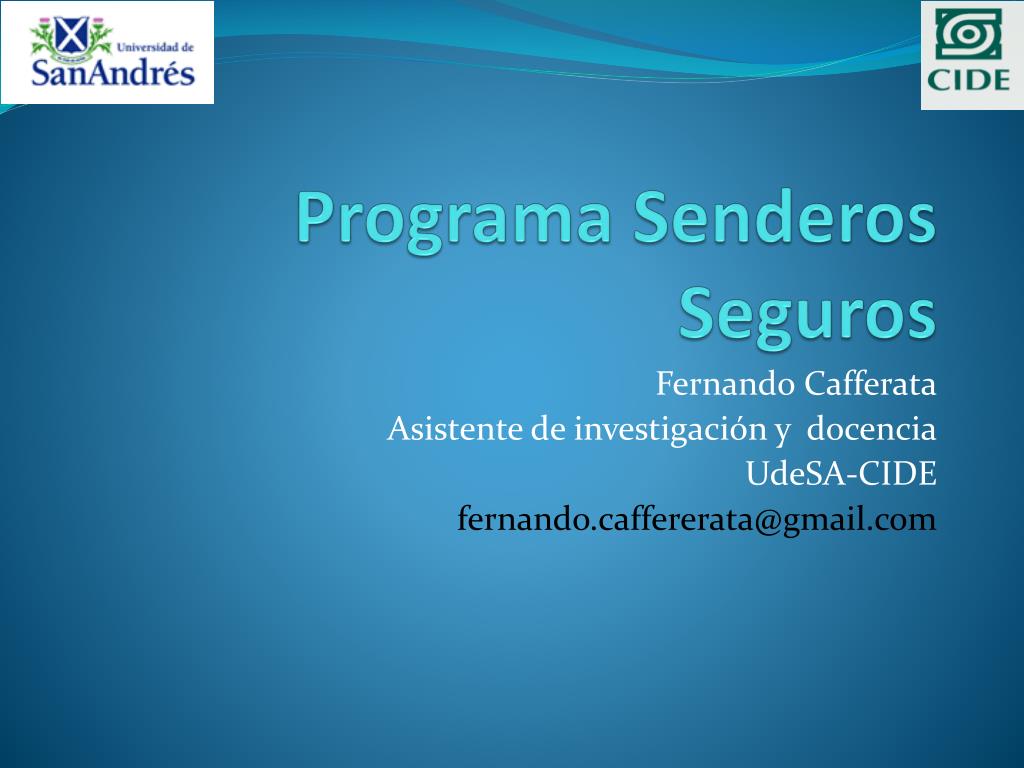 Universidad de
SanAndrés

CIDE

Programa Senderos Seguros

Fernando Cafferata
Asistente de investigación y docencia
UdeSA-CIDE
fernando.caffererata@gmail.com